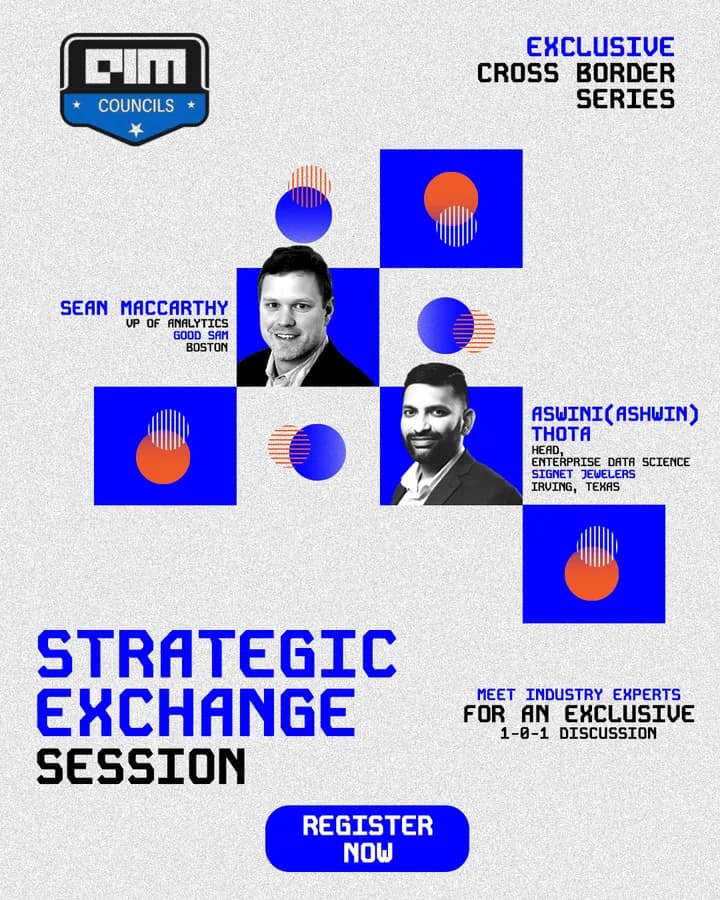 AIM
COUNCILS

EXCLUSIVE
CROSS BORDER
SERIES

SEAN MACCARTHY
VP OF ANALYTICS
GOOD SAM
BOSTON

ASWINI(ASHWIN)
THOTA
HEAD,
ENTERPRISE DATA SCIENCE
SIGNET JEWELERS
IRVING, TEXAS

STRATEGIC
EXCHANGE
SESSION

MEET INDUSTRY EXPERTS
FOR AN EXCLUSIVE
1-0-1 DISCUSSION

REGISTER
NOW